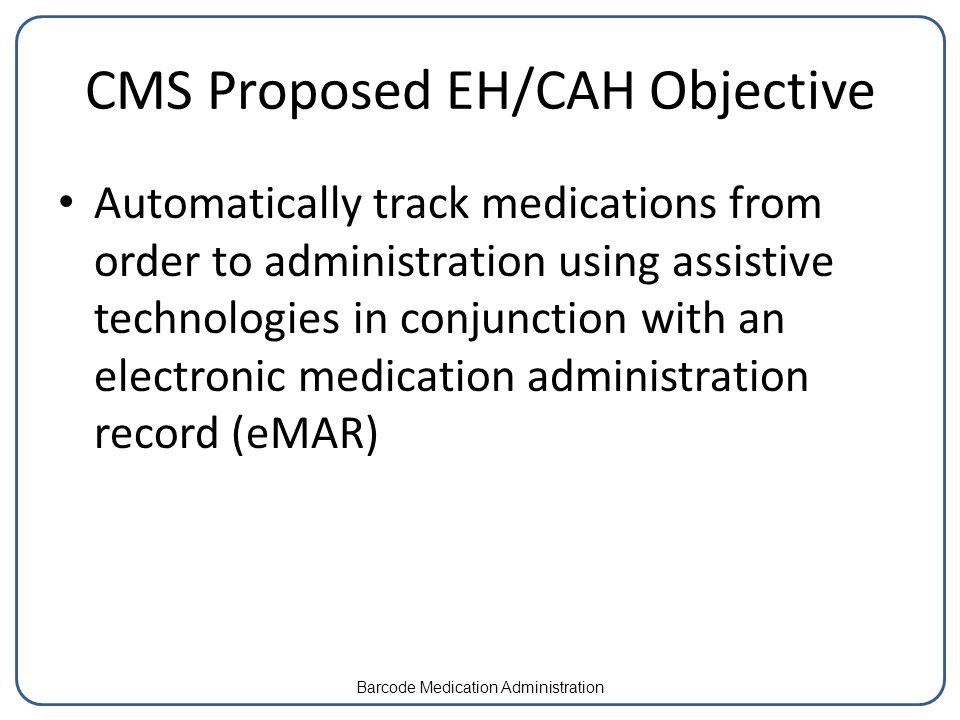 CMS Proposed EH/CAH Objective

• Automatically track medications from order to administration using assistive technologies in conjunction with an electronic medication administration record (eMAR)

Barcode Medication Administration